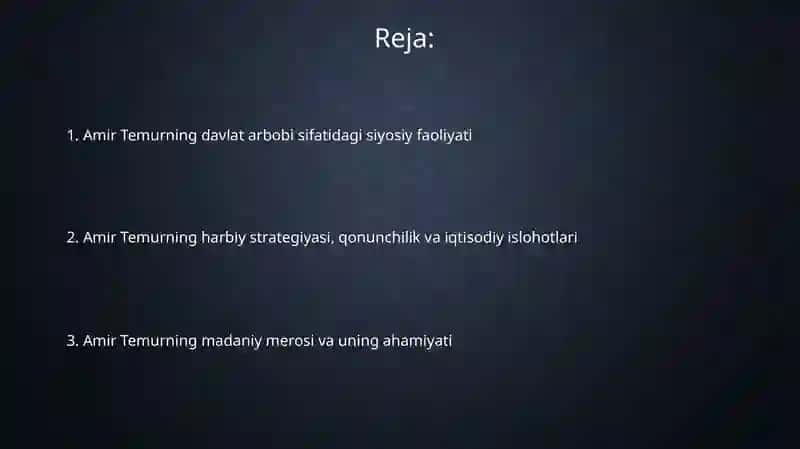 Reja:

1. Amir Temurning davlat arbobi sifatidagi siyosiy faoliyati

2. Amir Temurning harbiy strategiyasi, qonunchilik va iqtisodiy islohotlari

3. Amir Temurning madaniy merosi va uning ahamiyati